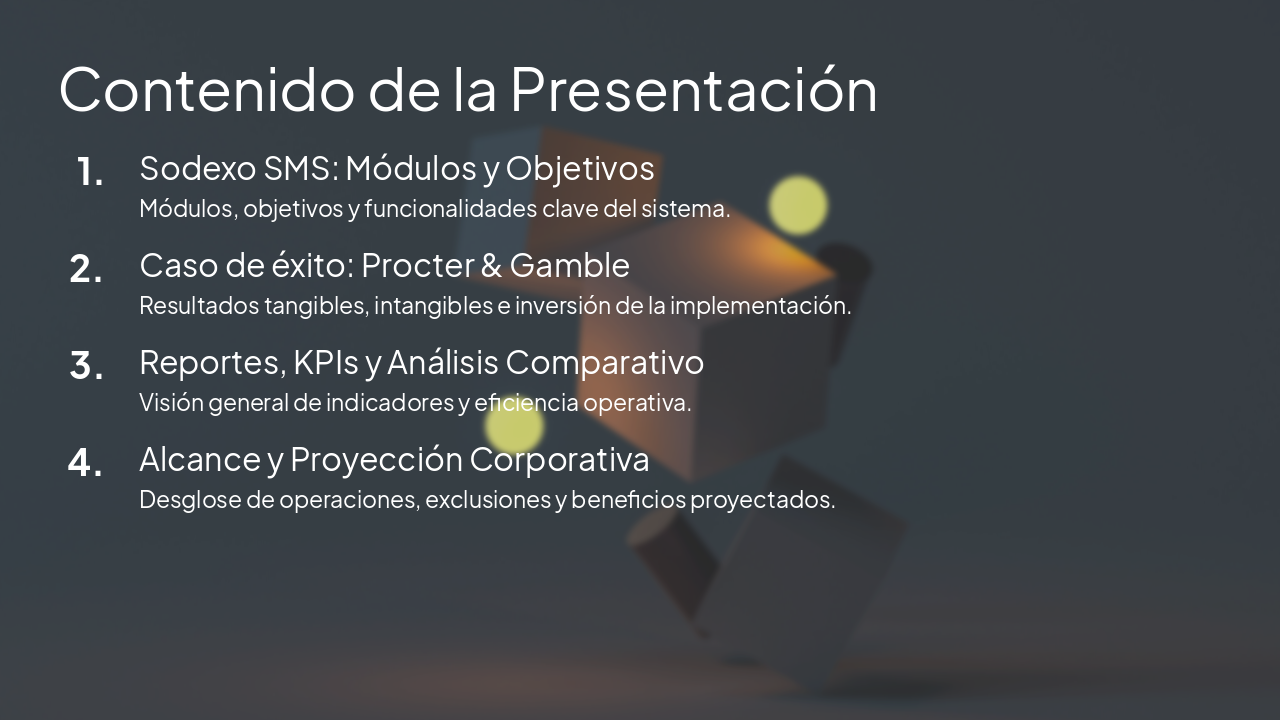 Contenido de la Presentación

1. Sodexo SMS: Módulos y Objetivos
Módulos, objetivos y funcionalidades clave del sistema.

2. Caso de éxito: Procter & Gamble
Resultados tangibles, intangibles e inversión de la implementación.

3. Reportes, KPIs y Análisis Comparativo
Visión general de indicadores y eficiencia operativa.

4. Alcance y Proyección Corporativa
Desglose de operaciones, exclusiones y beneficios proyectados.